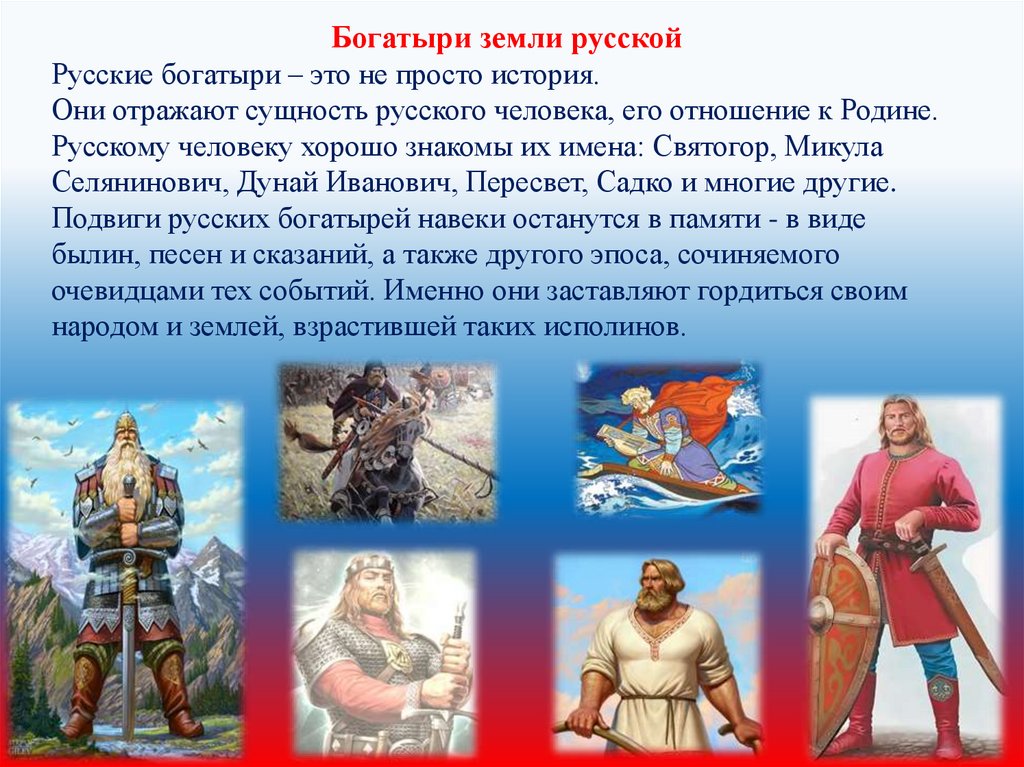 Богатыри земли русской

Русские богатыри – это не просто история.
Они отражают сущность русского человека, его отношение к Родине.
Русскому человеку хорошо знакомы их имена: Святогор, Микула Селянинович, Дунай Иванович, Пересвет, Садко и многие другие.
Подвиги русских богатырей навеки останутся в памяти - в виде былин, песен и сказаний, а также другого эпоса, сочиняемого очевидцами тех событий. Именно они заставляют гордиться своим народом и землей, взрастившей таких исполинов.